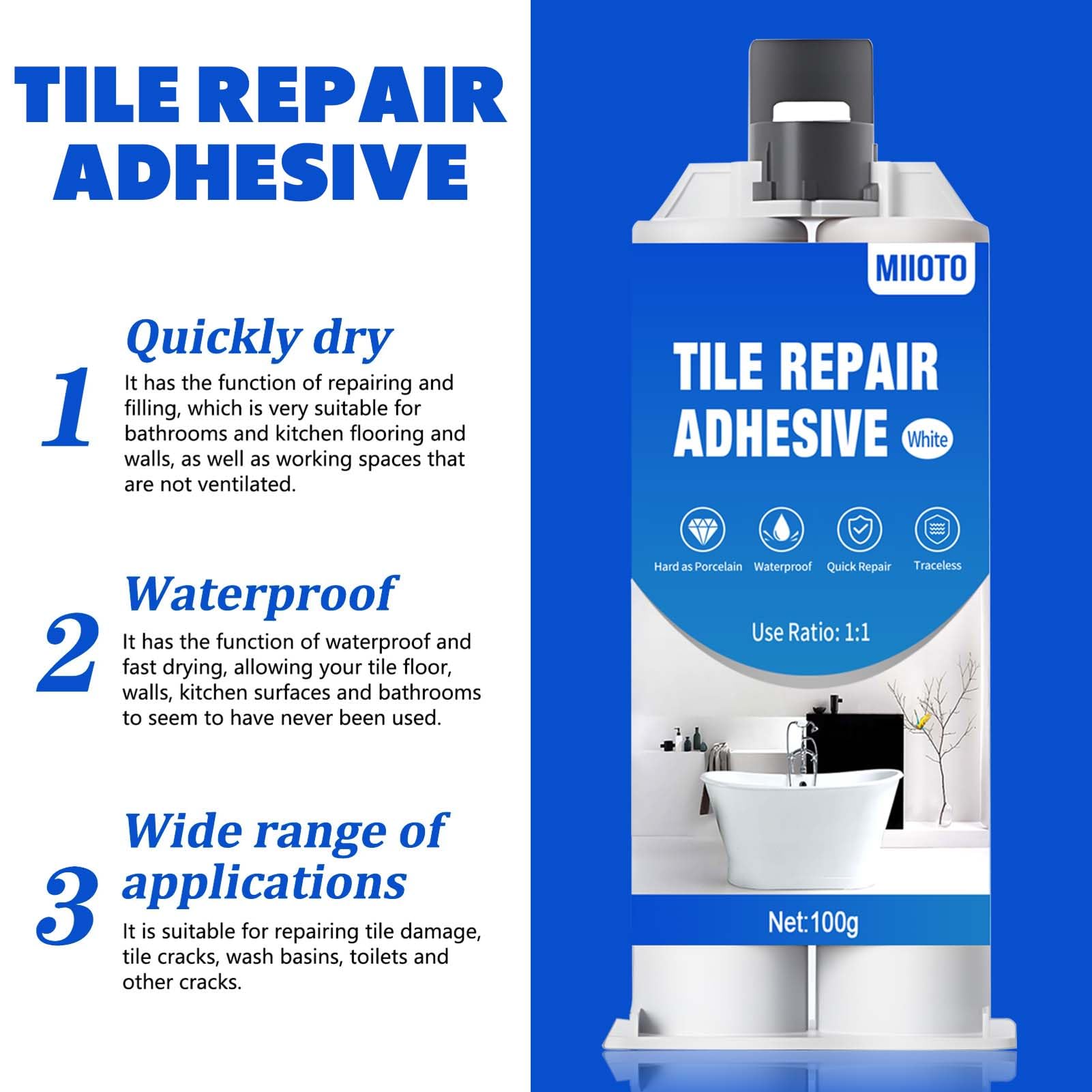 TILE REPAIR ADHESIVE

1 Quickly dry
It has the function of repairing and filling, which is very suitable for bathrooms and kitchen flooring and walls, as well as working spaces that are not ventilated.

2 Waterproof
It has the function of waterproof and fast drying, allowing your tile floor, walls, kitchen surfaces and bathrooms to seem to have never been used.

3 Wide range of applications
It is suitable for repairing tile damage, tile cracks, wash basins, toilets and other cracks.

MIIOTO

TILE REPAIR ADHESIVE White

Hard as Porcelain Waterproof Quick Repair Traceless

Use Ratio: 1:1

Net:100g